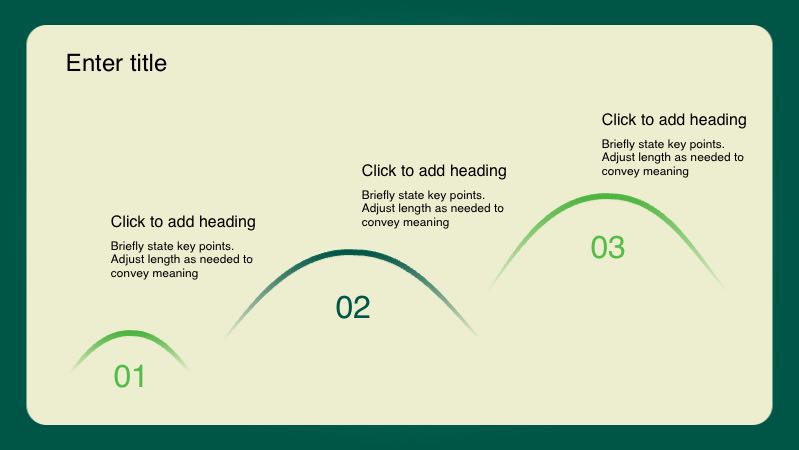 Enter title

Click to add heading

Briefly state key points. Adjust length as needed to convey meaning

01

Click to add heading

Briefly state key points. Adjust length as needed to convey meaning

02

Click to add heading

Briefly state key points. Adjust length as needed to convey meaning

03